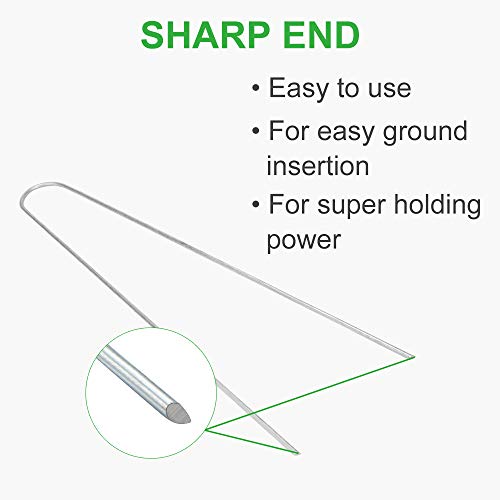 SHARP END

• Easy to use

• For easy ground insertion

• For super holding power